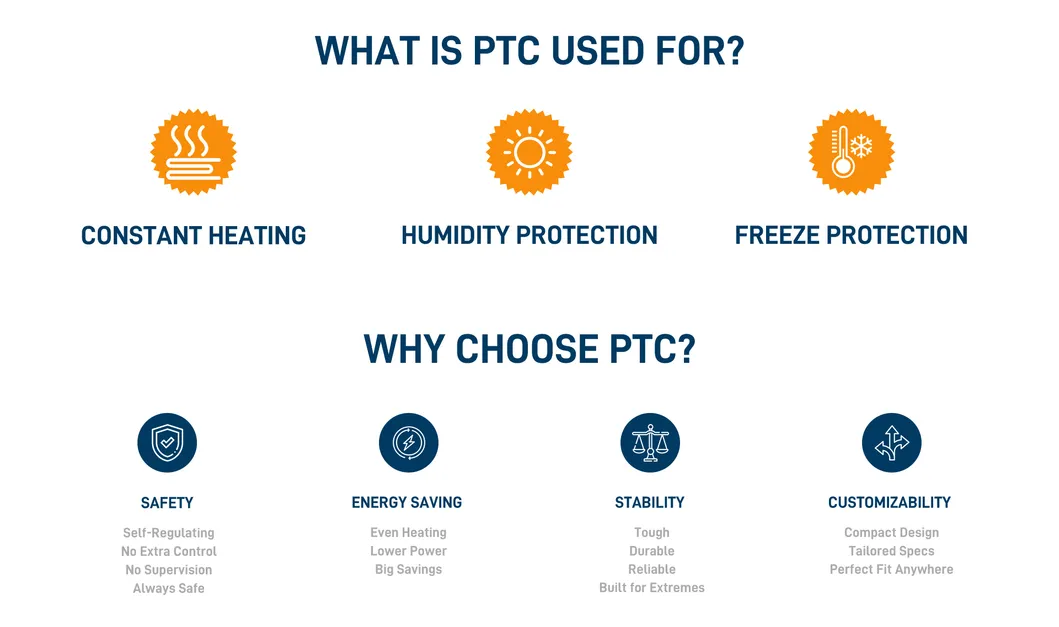 WHAT IS PTC USED FOR?

CONSTANT HEATING

HUMIDITY PROTECTION

FREEZE PROTECTION

WHY CHOOSE PTC?

SAFETY

Self-Regulating
No Extra Control
No Supervision
Always Safe

ENERGY SAVING

Even Heating
Lower Power
Big Savings

STABILITY

Tough
Durable
Reliable
Built for Extremes

CUSTOMIZABILITY

Compact Design
Tailored Specs
Perfect Fit Anywhere